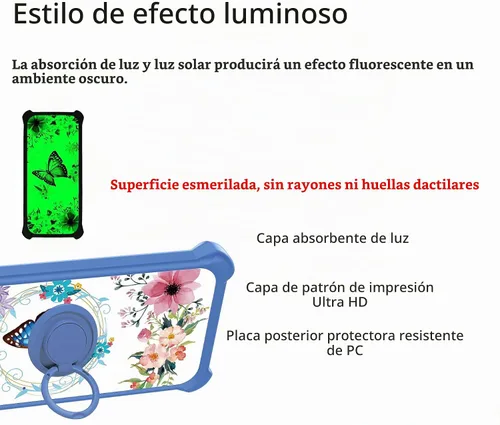 Estilo de efecto luminoso

La absorción de luz y luz solar producirá un efecto fluorescente en un ambiente oscuro.

Superficie esmerilada, sin rayones ni huellas dactilares

Capa absorbente de luz

Capa de patrón de impresión Ultra HD

Placa posterior protectora resistente de PC